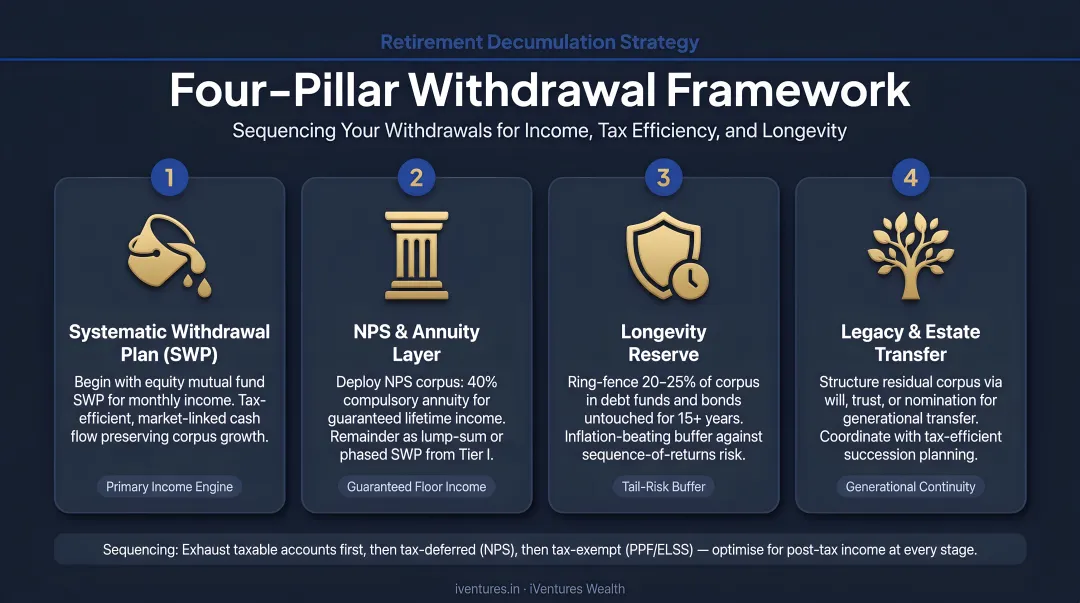 Retirement Decumulation Strategy

Four-Pillar Withdrawal Framework

Sequencing Your Withdrawals for Income, Tax Efficiency, and Longevity

1

Systematic Withdrawal Plan (SWP)

Begin with equity mutual fund SWP for monthly income. Tax-efficient, market-linked cash flow preserving corpus growth.

Primary Income Engine

2

NPS & Annuity Layer

Deploy NPS corpus: 40% compulsory annuity for guaranteed lifetime income. Remainder as lump-sum or phased SWP from Tier I.

Guaranteed Floor Income

3

Longevity Reserve

Ring-fence 20–25% of corpus in debt funds and bonds untouched for 15+ years. Inflation-beating buffer against sequence-of-returns risk.

Tail-Risk Buffer

4

Legacy & Estate Transfer

Structure residual corpus via will, trust, or nomination for generational transfer. Coordinate with tax-efficient succession planning.

Generational Continuity

Sequencing: Exhaust taxable accounts first, then tax-deferred (NPS), then tax-exempt (PPF/ELSS) — optimise for post-tax income at every stage.

iventures.in · iVentures Wealth